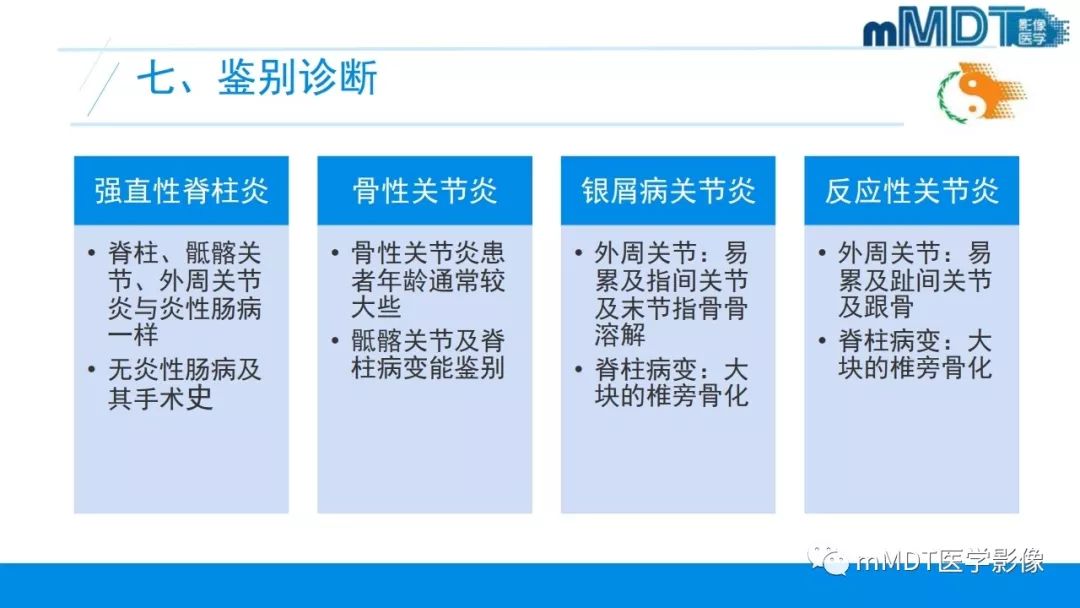 mMDT 影像医学

七、鉴别诊断

强直性脊柱炎

• 脊柱、骶髂关节、外周关节炎与炎性肠病一样
• 无炎性肠病及其手术史

骨性关节炎

• 骨性关节炎患者年龄通常较大些
• 骶髂关节及脊柱病变能鉴别

银屑病关节炎

• 外周关节：易累及指间关节及末节指骨骨溶解
• 脊柱病变：大块的椎旁骨化

反应性关节炎

• 外周关节：易累及趾间关节及跟骨
• 脊柱病变：大块的椎旁骨化

mMDT医学影像